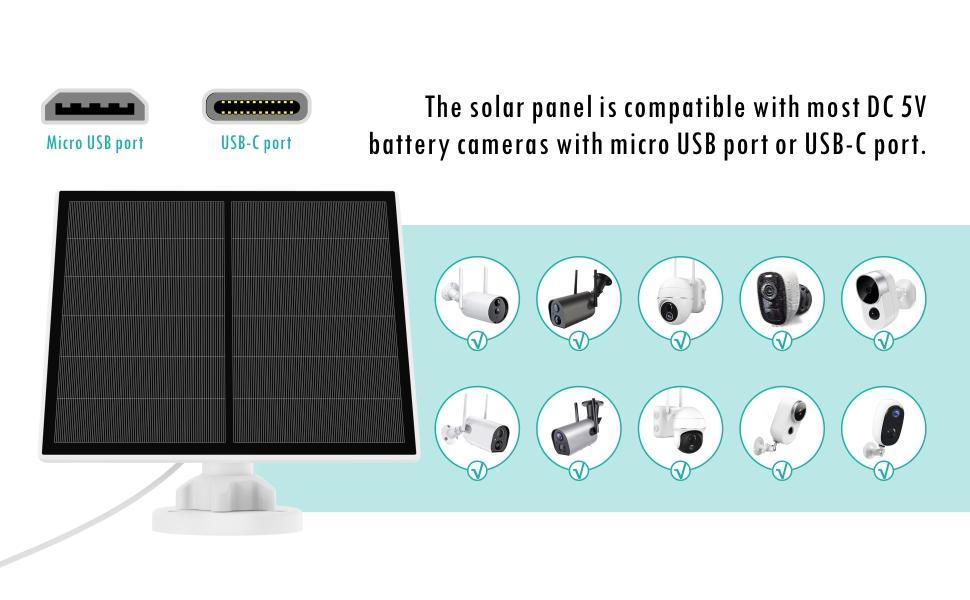 Micro USB port

USB-C port

The solar panel is compatible with most DC 5V battery cameras with micro USB port or USB-C port.